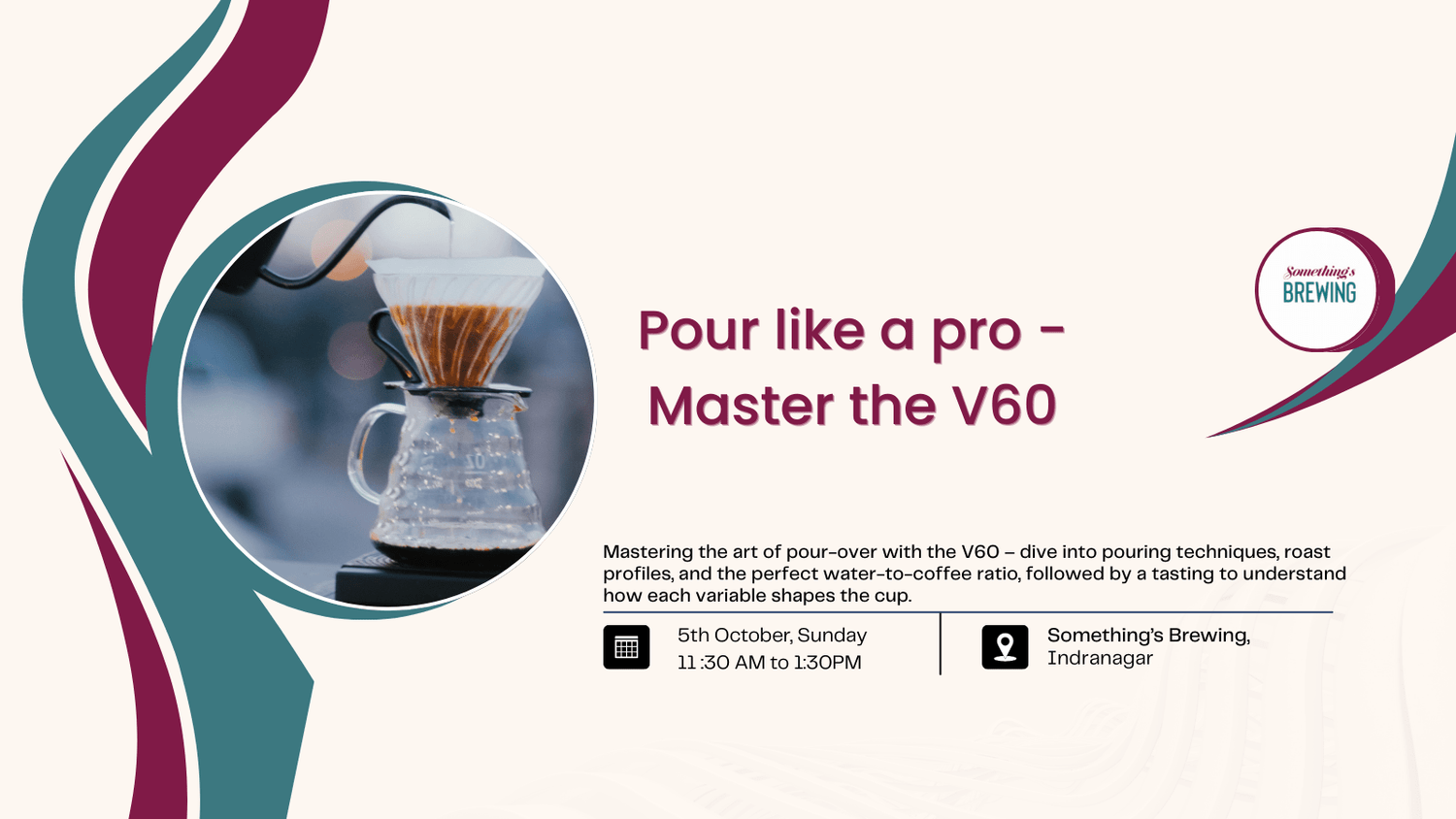 Something's BREWING

Pour like a pro - Master the V60

Mastering the art of pour-over with the V60 – dive into pouring techniques, roast profiles, and the perfect water-to-coffee ratio, followed by a tasting to understand how each variable shapes the cup.

5th October, Sunday
11 :30 AM to 1:30PM

Something's Brewing, Indranagar